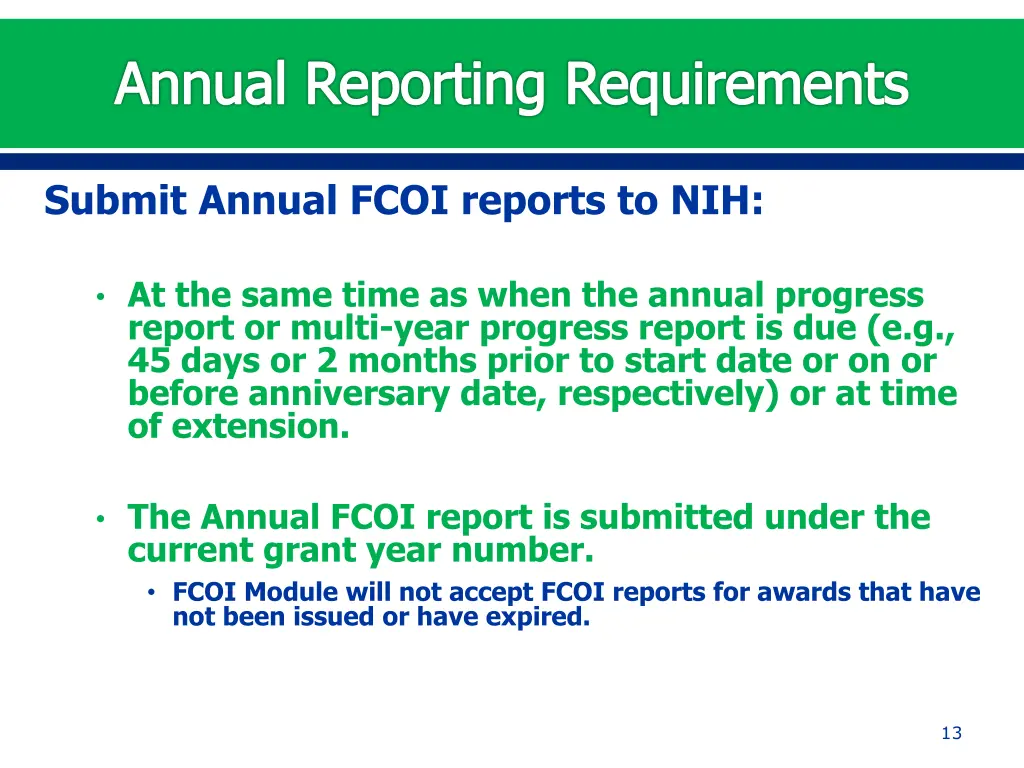 Annual Reporting Requirements

Submit Annual FCOI reports to NIH:

• At the same time as when the annual progress report or multi-year progress report is due (e.g., 45 days or 2 months prior to start date or on or before anniversary date, respectively) or at time of extension.

• The Annual FCOI report is submitted under the current grant year number.
  • FCOI Module will not accept FCOI reports for awards that have not been issued or have expired.

13